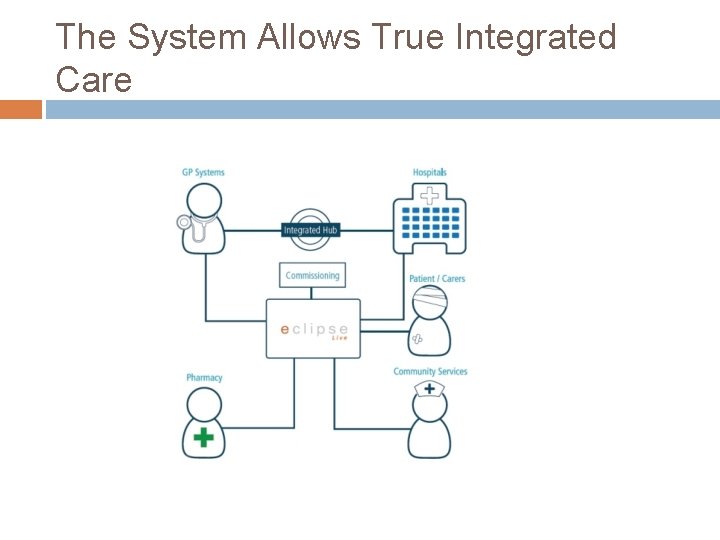 The System Allows True Integrated Care

GP Systems

Hospitals

Integrated Hub

Commissioning

Patient / Carers

eclipse
Live

Pharmacy

Community Services